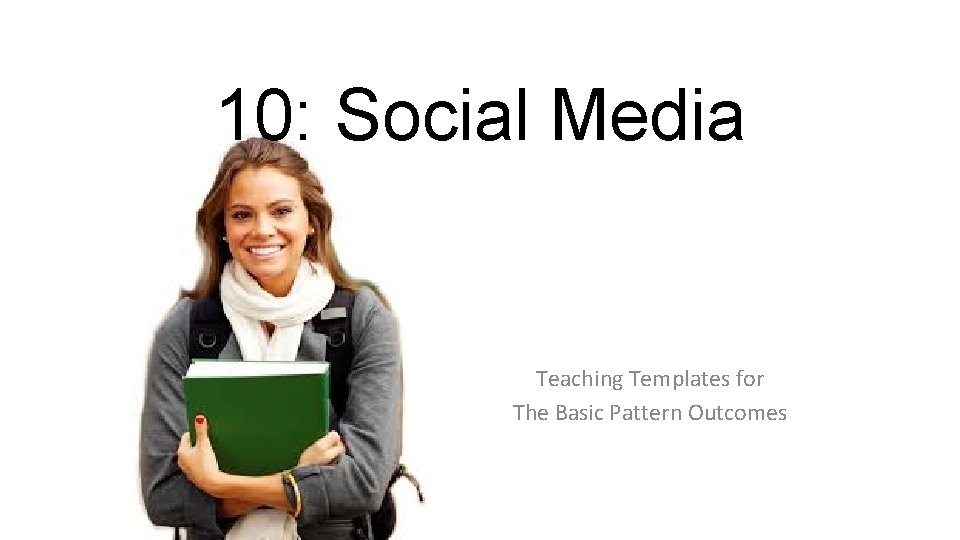 10: Social Media

Teaching Templates for
The Basic Pattern Outcomes